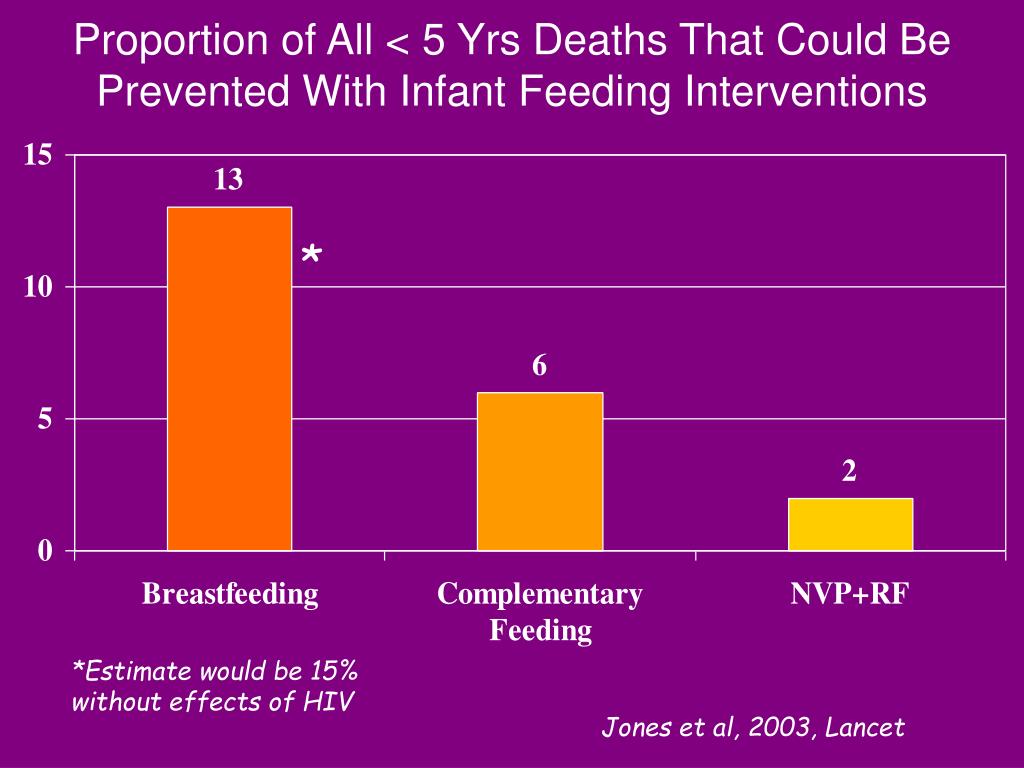 Proportion of All < 5 Yrs Deaths That Could Be Prevented With Infant Feeding Interventions

15
10
5
0

13
*
6
2

Breastfeeding
Complementary Feeding
NVP+RF

*Estimate would be 15% without effects of HIV

Jones et al, 2003, Lancet